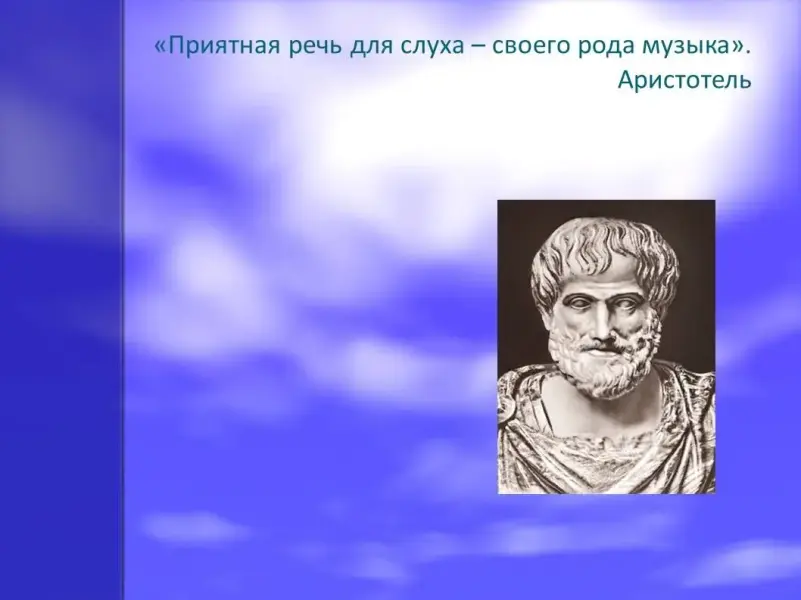 «Приятная речь для слуха – своего рода музыка».
Аристотель